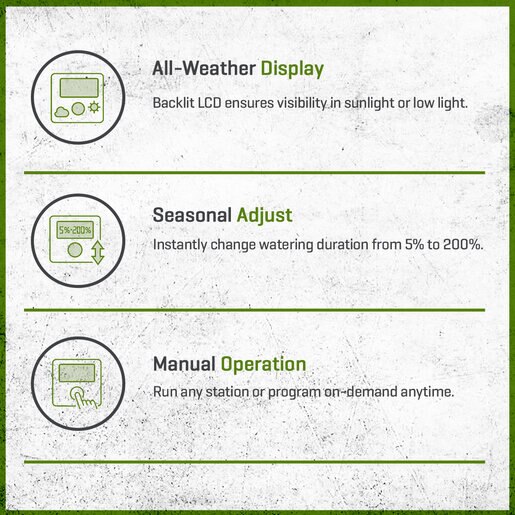 All-Weather Display

Backlit LCD ensures visibility in sunlight or low light.

5%-200%

Seasonal Adjust

Instantly change watering duration from 5% to 200%.

Manual Operation

Run any station or program on-demand anytime.